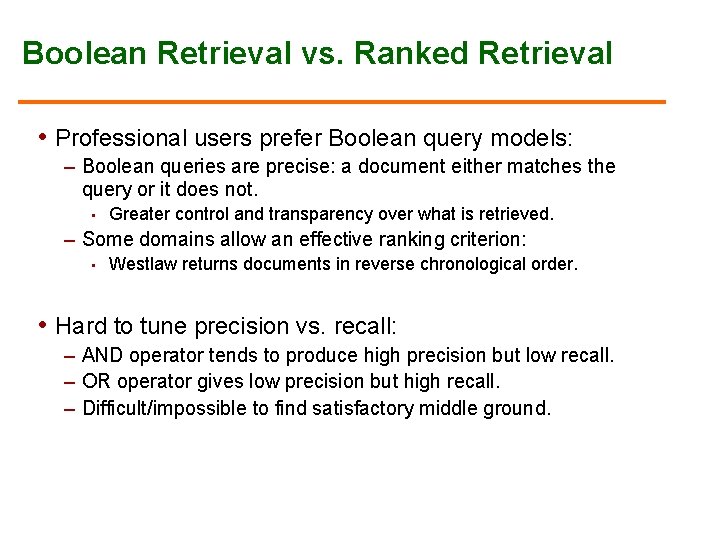 Boolean Retrieval vs. Ranked Retrieval

• Professional users prefer Boolean query models:
– Boolean queries are precise: a document either matches the query or it does not.
▪ Greater control and transparency over what is retrieved.
– Some domains allow an effective ranking criterion:
▪ Westlaw returns documents in reverse chronological order.

• Hard to tune precision vs. recall:
– AND operator tends to produce high precision but low recall.
– OR operator gives low precision but high recall.
– Difficult/impossible to find satisfactory middle ground.